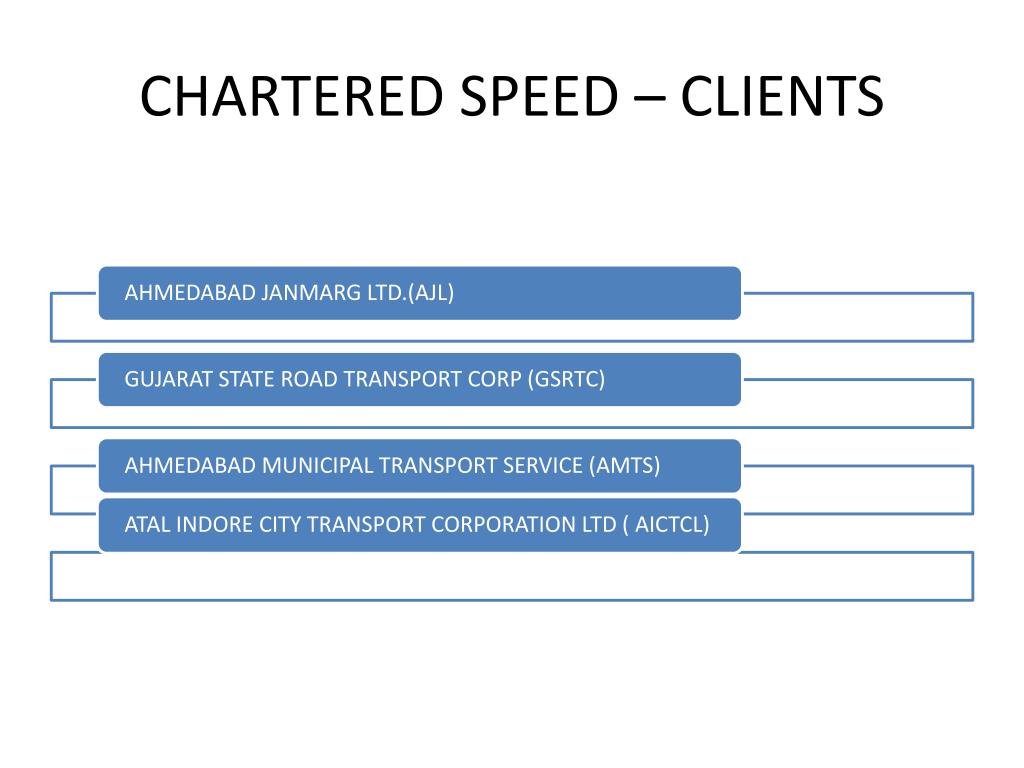 CHARTERED SPEED – CLIENTS

AHMEDABAD JANMARG LTD.(AJL)

GUJARAT STATE ROAD TRANSPORT CORP (GSRTC)

AHMEDABAD MUNICIPAL TRANSPORT SERVICE (AMTS)

ATAL INDORE CITY TRANSPORT CORPORATION LTD ( AICTCL)